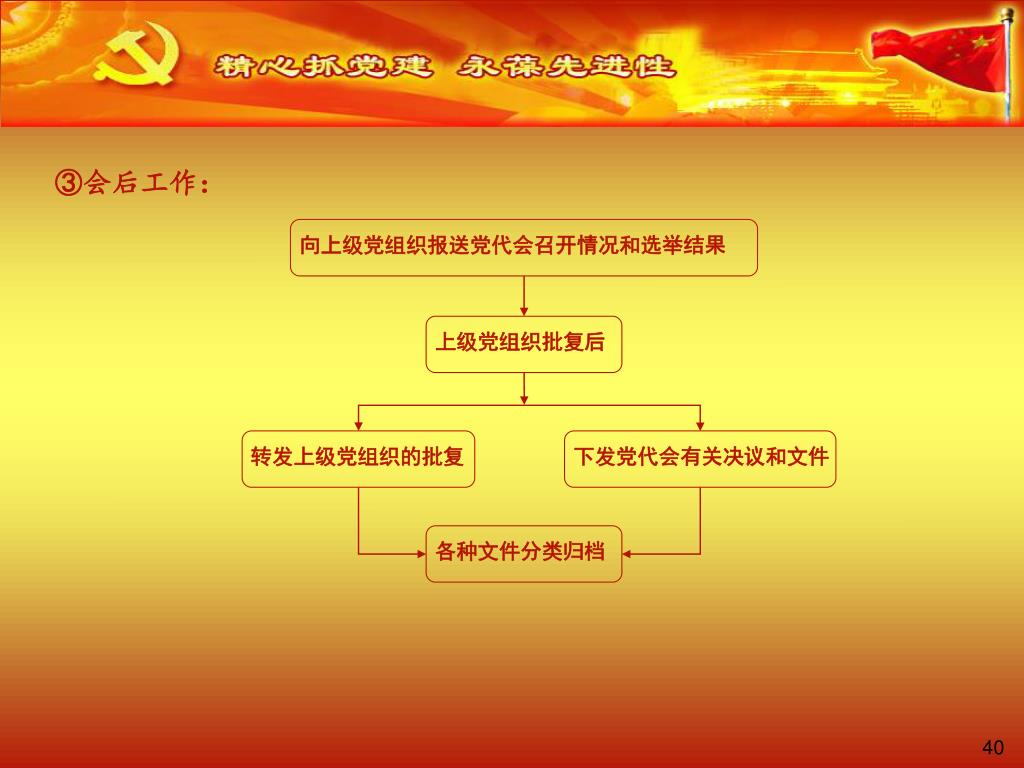 精心抓党建 永葆先进性

③会后工作：

向上级党组织报送党代会召开情况和选举结果

上级党组织批复后

转发上级党组织的批复

下发党代会有关决议和文件

各种文件分类归档

40